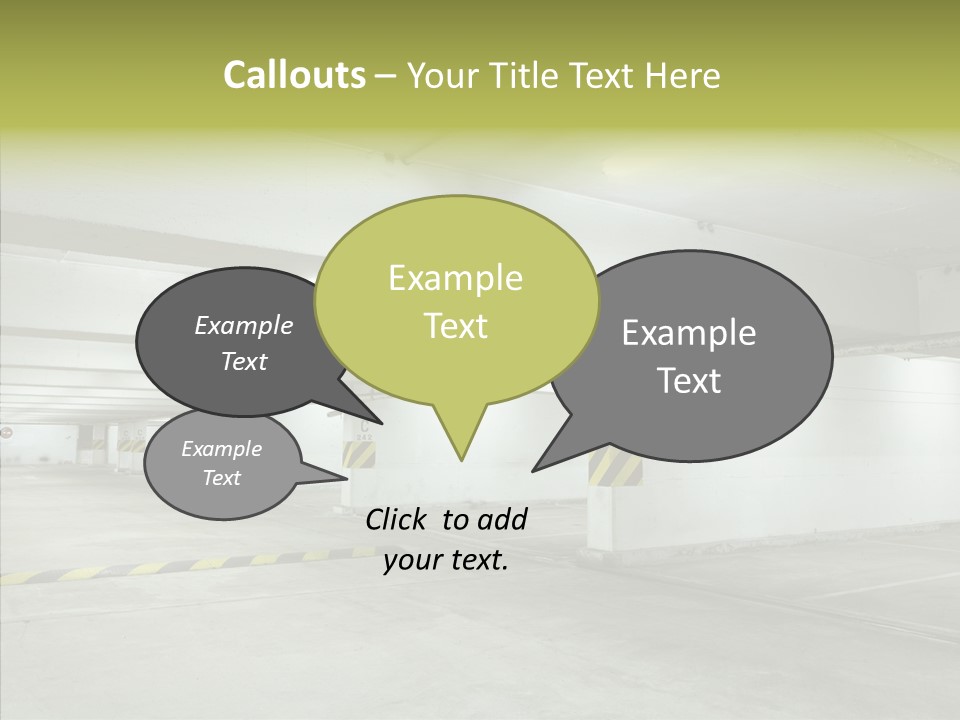 Callouts – Your Title Text Here

Example Text

Example Text

Example Text

Example Text

Click to add your text.